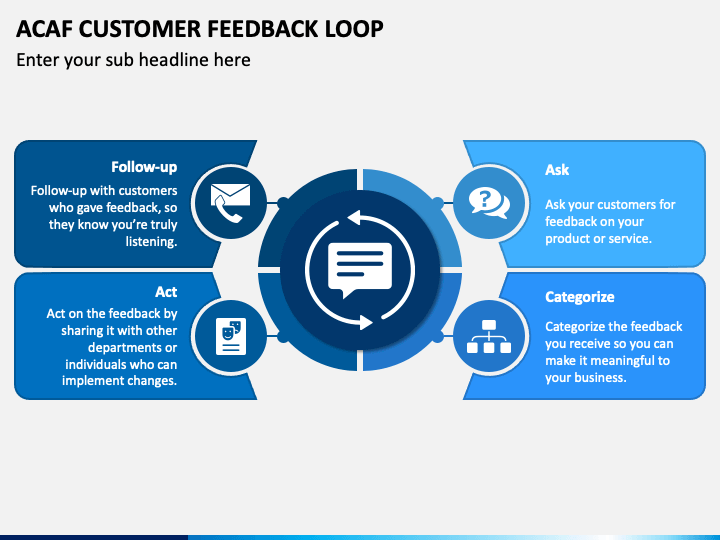 ACAF CUSTOMER FEEDBACK LOOP

Enter your sub headline here

Follow-up

Follow-up with customers who gave feedback, so they know you're truly listening.

Act

Act on the feedback by sharing it with other departments or individuals who can implement changes.

Ask

Ask your customers for feedback on your product or service.

Categorize

Categorize the feedback you receive so you can make it meaningful to your business.